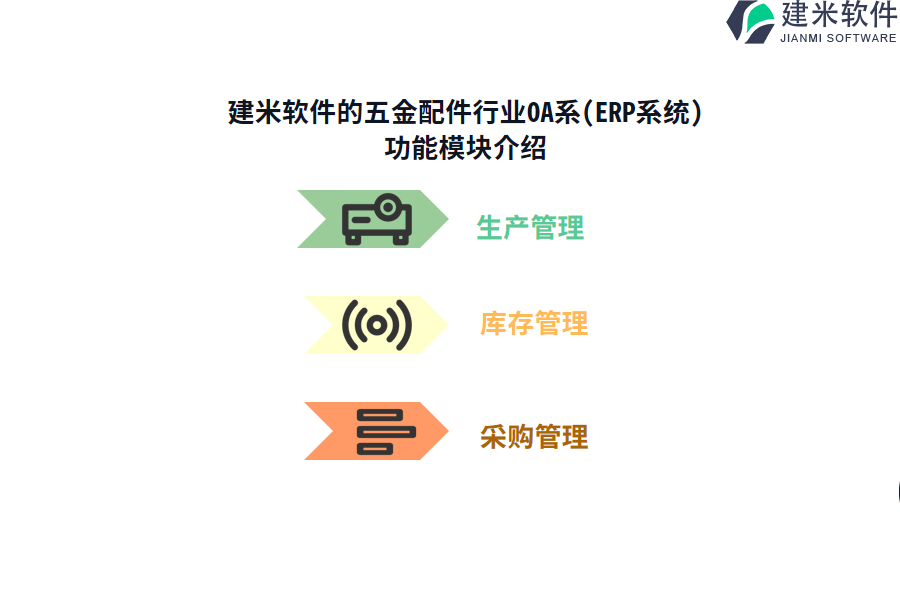 建米软件
JIANMI SOFTWARE

建米软件的五金配件行业OA系(ERP系统)
功能模块介绍

生产管理

库存管理

采购管理